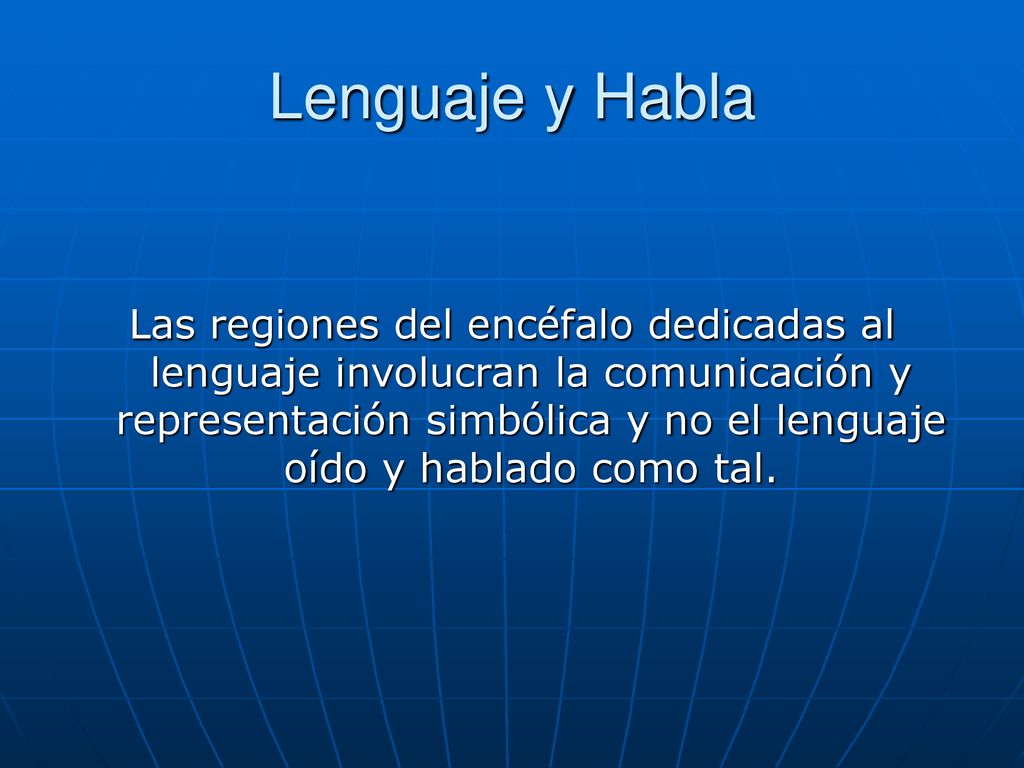 Lenguaje y Habla

Las regiones del encéfalo dedicadas al lenguaje involucran la comunicación y representación simbólica y no el lenguaje oído y hablado como tal.